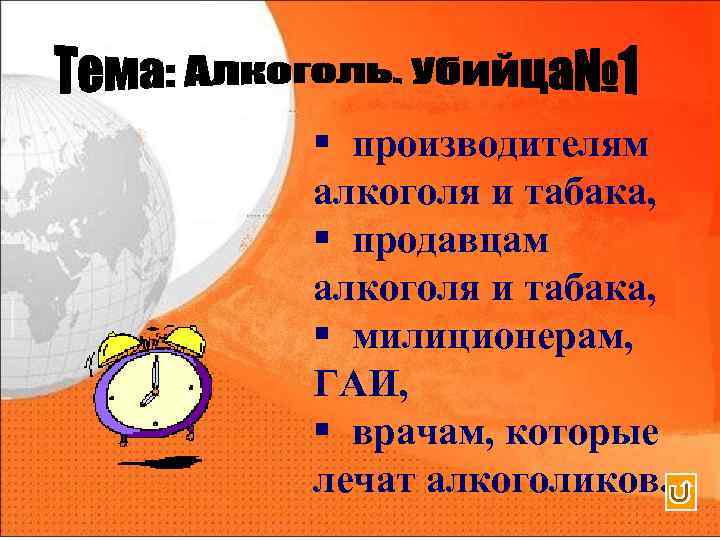 Тема: Алкоголь. Убийца№1

▪ производителям алкоголя и табака,
▪ продавцам алкоголя и табака,
▪ милиционерам, ГАИ,
▪ врачам, которые лечат алкоголиков.